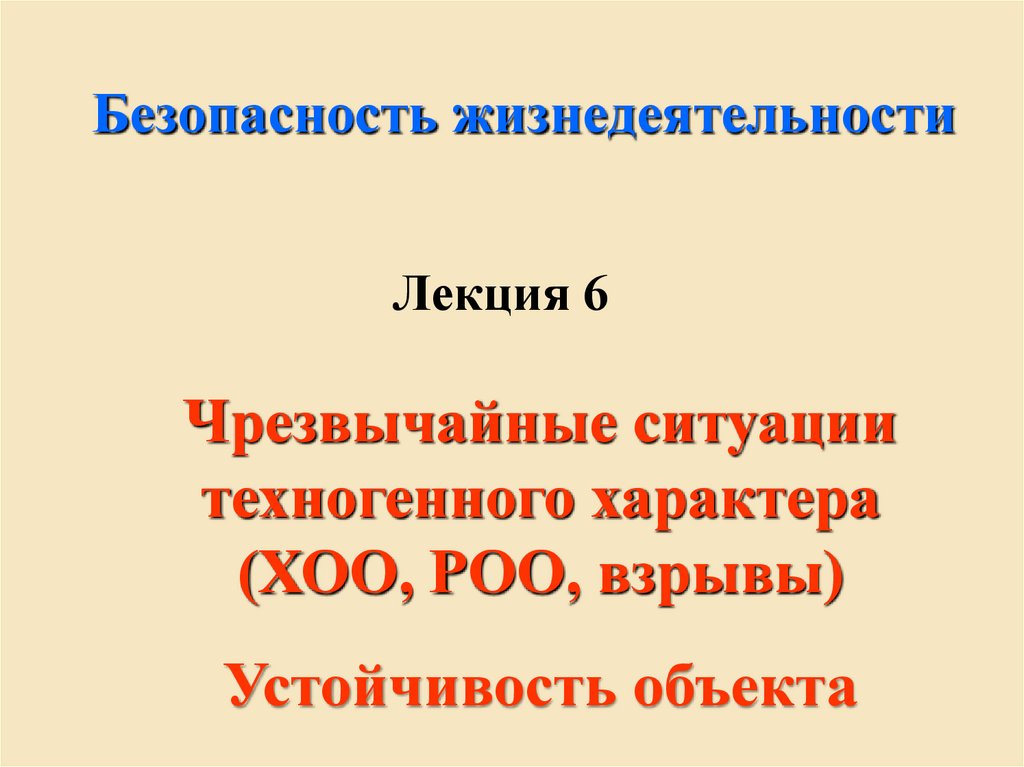 Безопасность жизнедеятельности

Лекция 6

Чрезвычайные ситуации техногенного характера (ХОО, РОО, взрывы)

Устойчивость объекта